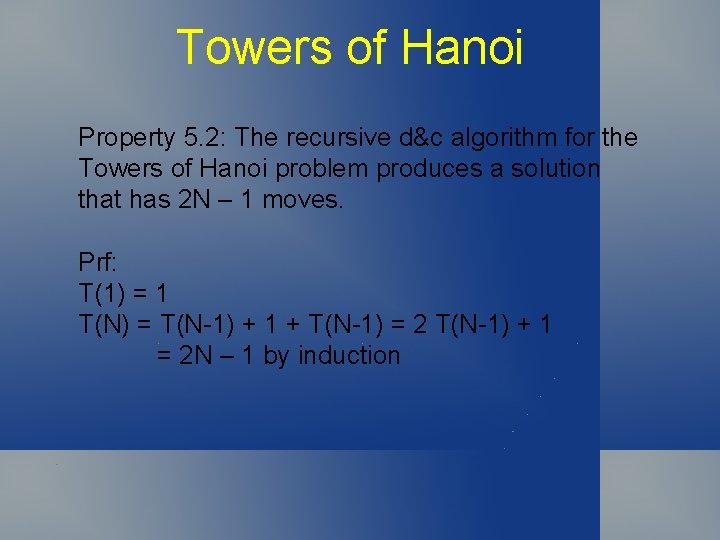 Towers of Hanoi

Property 5.2: The recursive d&c algorithm for the Towers of Hanoi problem produces a solution that has 2N – 1 moves.

Prf:
T(1) = 1
T(N) = T(N-1) + 1 + T(N-1) = 2 T(N-1) + 1
= 2N – 1 by induction